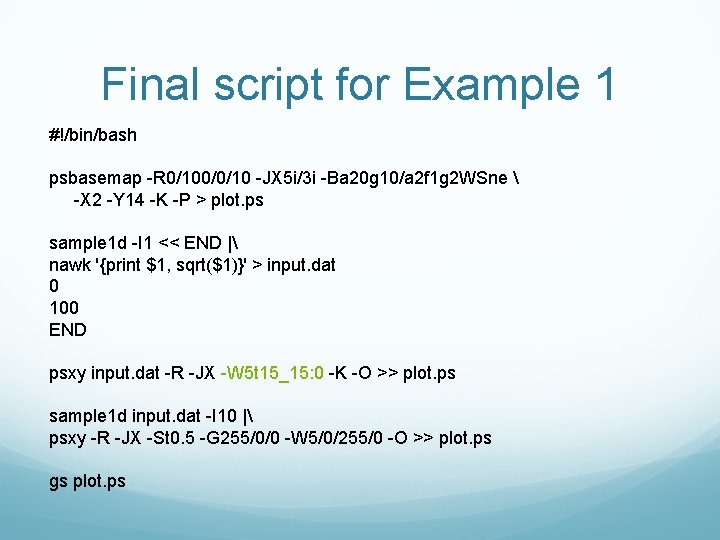 Final script for Example 1

#!/bin/bash

psbasemap -R0/100/0/10 -JX5i/3i -Ba20g10/a2f1g2WSne \
-X2 -Y14 -K -P > plot.ps

sample1d -I1 << END |\
nawk '{print $1, sqrt($1)}' > input.dat
0
100
END

psxy input.dat -R -JX -W5t15_15:0 -K -O >> plot.ps

sample1d input.dat -I10 |\
psxy -R -JX -St0.5 -G255/0/0 -W5/0/255/0 -O >> plot.ps

gs plot.ps